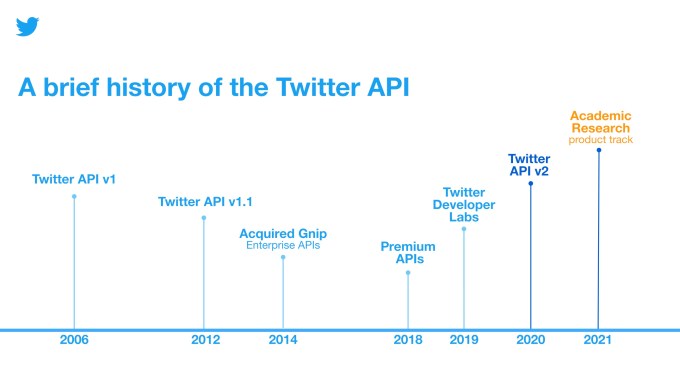 A brief history of the Twitter API

Twitter API v1

Twitter API v1.1

Acquired Gnip
Enterprise APIs

Premium APIs

Twitter Developer Labs

Twitter API v2

Academic Research
product track

2006
2012
2014
2018
2019
2020
2021